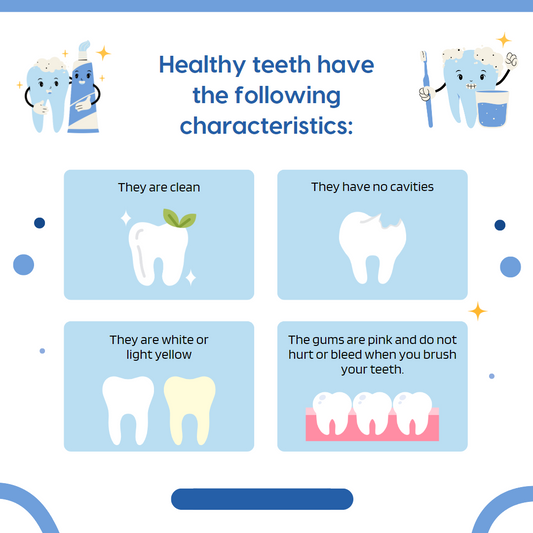 Healthy teeth have the following characteristics:

They are clean

They have no cavities

They are white or light yellow

The gums are pink and do not hurt or bleed when you brush your teeth.